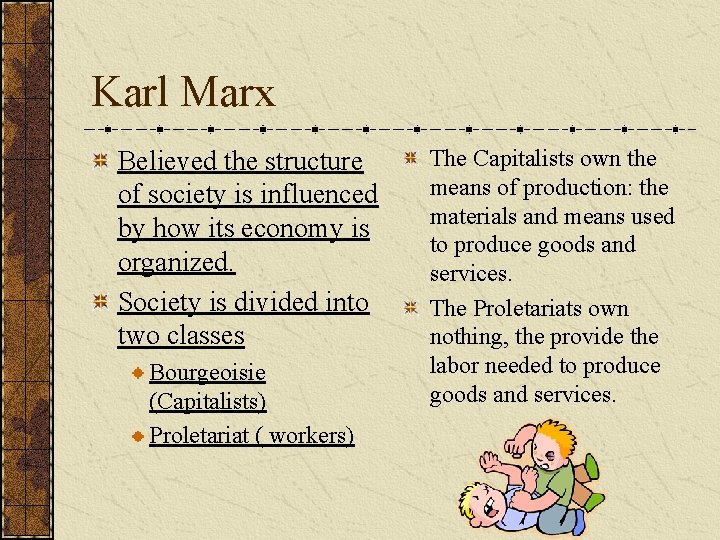 Karl Marx

Believed the structure of society is influenced by how its economy is organized.

Society is divided into two classes

Bourgeoisie (Capitalists)

Proletariat ( workers)

The Capitalists own the means of production: the materials and means used to produce goods and services.

The Proletariats own nothing, the provide the labor needed to produce goods and services.